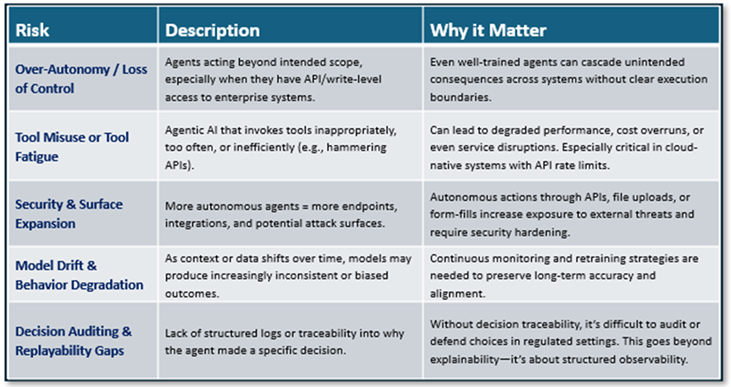 | Risk | Description | Why it Matter |
|---|---|---|
| Over-Autonomy / Loss of Control | Agents acting beyond intended scope, especially when they have API/write-level access to enterprise systems. | Even well-trained agents can cascade unintended consequences across systems without clear execution boundaries. |
| Tool Misuse or Tool Fatigue | Agentic AI that invokes tools inappropriately, too often, or inefficiently (e.g., hammering APIs). | Can lead to degraded performance, cost overruns, or even service disruptions. Especially critical in cloud-native systems with API rate limits. |
| Security & Surface Expansion | More autonomous agents = more endpoints, integrations, and potential attack surfaces. | Autonomous actions through APIs, file uploads, or form-fills increase exposure to external threats and require security hardening. |
| Model Drift & Behavior Degradation | As context or data shifts over time, models may produce increasingly inconsistent or biased outcomes. | Continuous monitoring and retraining strategies are needed to preserve long-term accuracy and alignment. |
| Decision Auditing & Replayability Gaps | Lack of structured logs or traceability into why the agent made a specific decision. | Without decision traceability, it's difficult to audit or defend choices in regulated settings. This goes beyond explainability—it's about structured observability. |